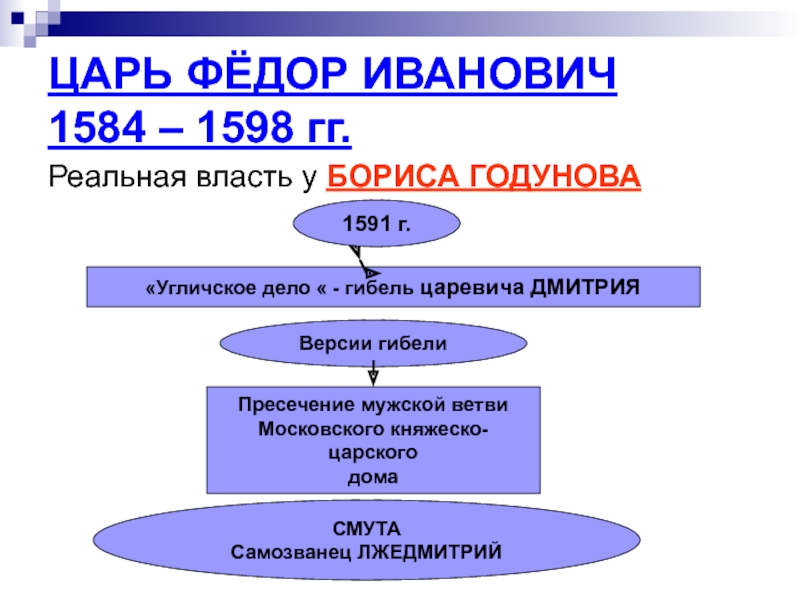 ЦАРЬ ФЁДОР ИВАНОВИЧ
1584 – 1598 гг.

Реальная власть у БОРИСА ГОДУНОВА

1591 г.

«Угличское дело « - гибель царевича ДМИТРИЯ

Версии гибели

Пресечение мужской ветви Московского княжеско-царского дома

СМУТА
Самозванец ЛЖЕДМИТРИЙ